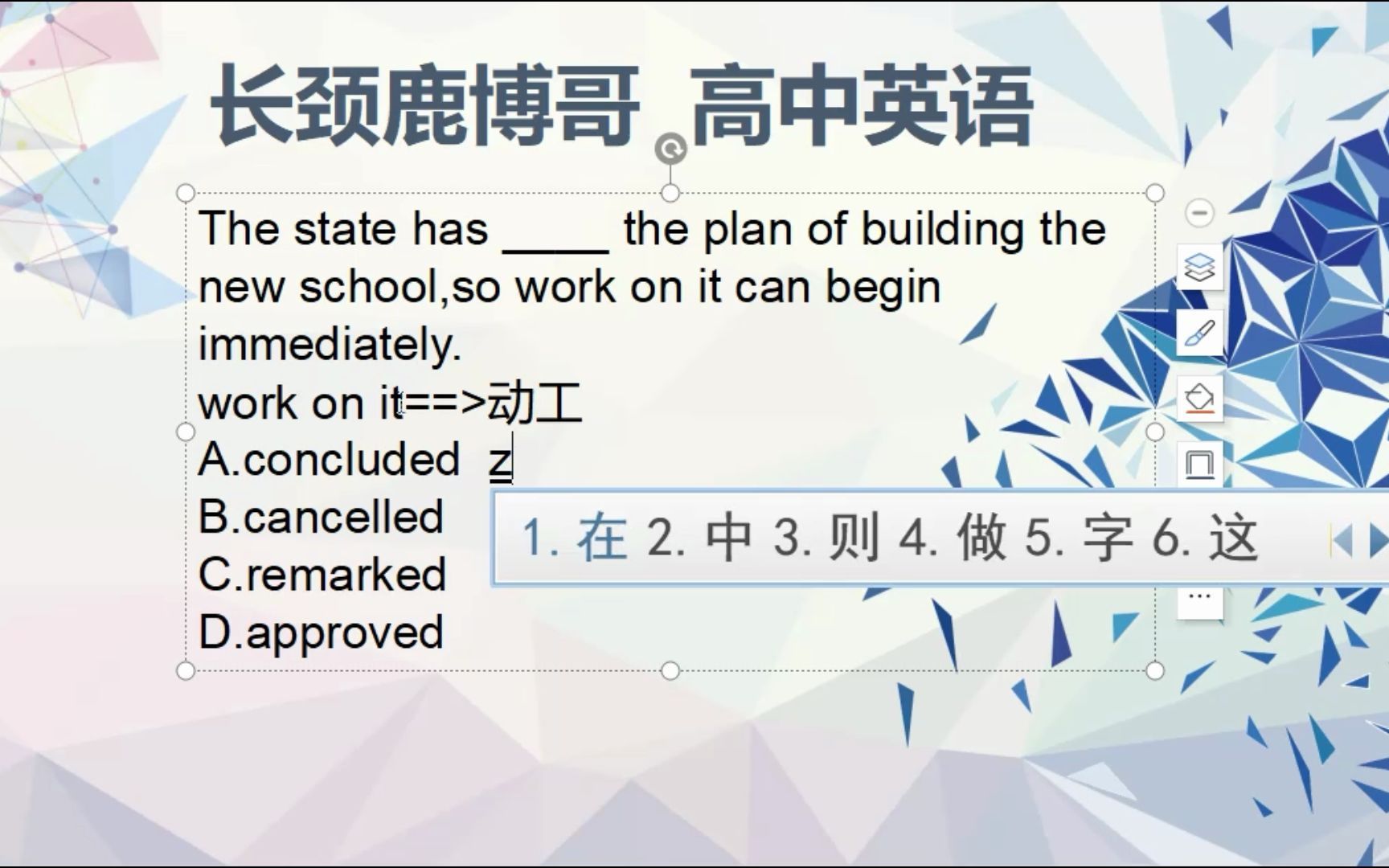 长颈鹿博哥 高中英语

The state has ____ the plan of building the new school,so work on it can begin immediately.
work on it==>动工
A.concluded z
B.cancelled
C.remarked
D.approved

1. 在 2. 中 3. 则 4. 做 5. 字 6. 这

...